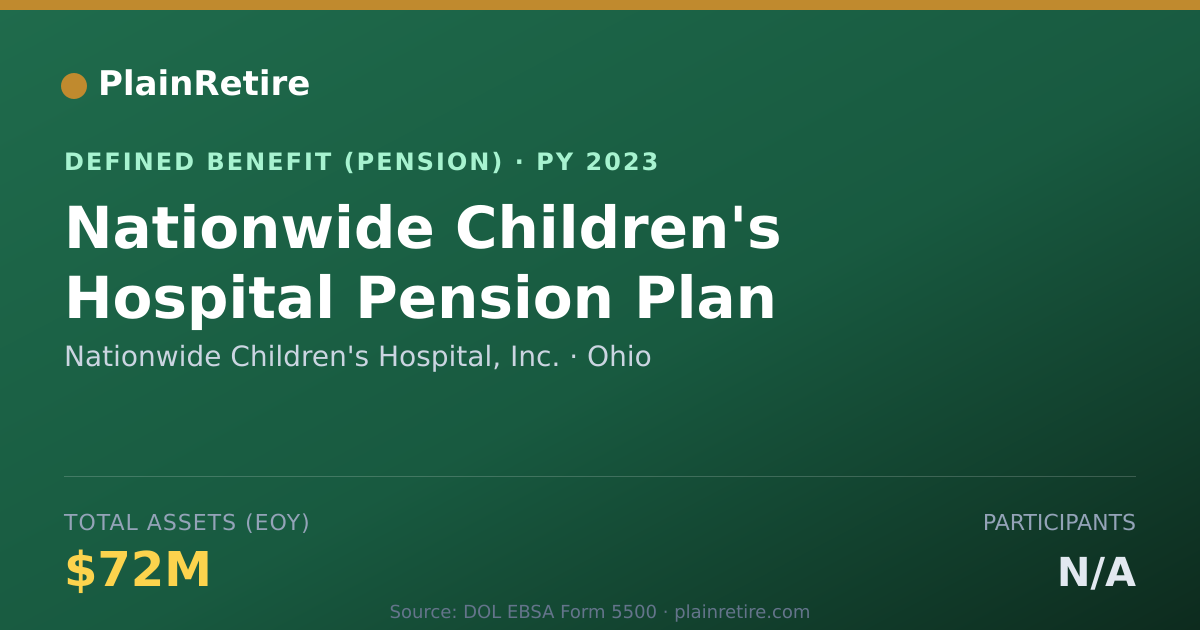 PlainRetire

DEFINED BENEFIT (PENSION) · PY 2023

Nationwide Children's Hospital Pension Plan

Nationwide Children's Hospital, Inc. · Ohio

TOTAL ASSETS (EOY)

$72M

PARTICIPANTS

N/A

Source: DOL EBSA Form 5500 · plainretire.com